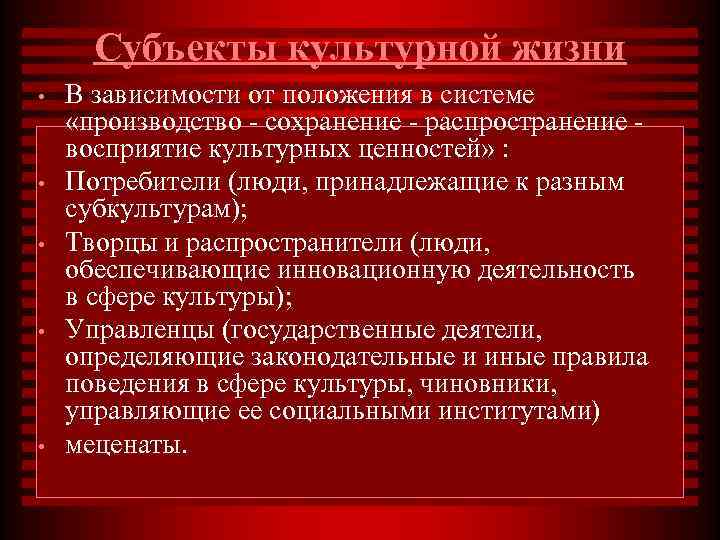 Субъекты культурной жизни

• В зависимости от положения в системе «производство - сохранение - распространение - восприятие культурных ценностей» :

• Потребители (люди, принадлежащие к разным субкультурам);

• Творцы и распространители (люди, обеспечивающие инновационную деятельность в сфере культуры);

• Управленцы (государственные деятели, определяющие законодательные и иные правила поведения в сфере культуры, чиновники, управляющие ее социальными институтами)

• меценаты.